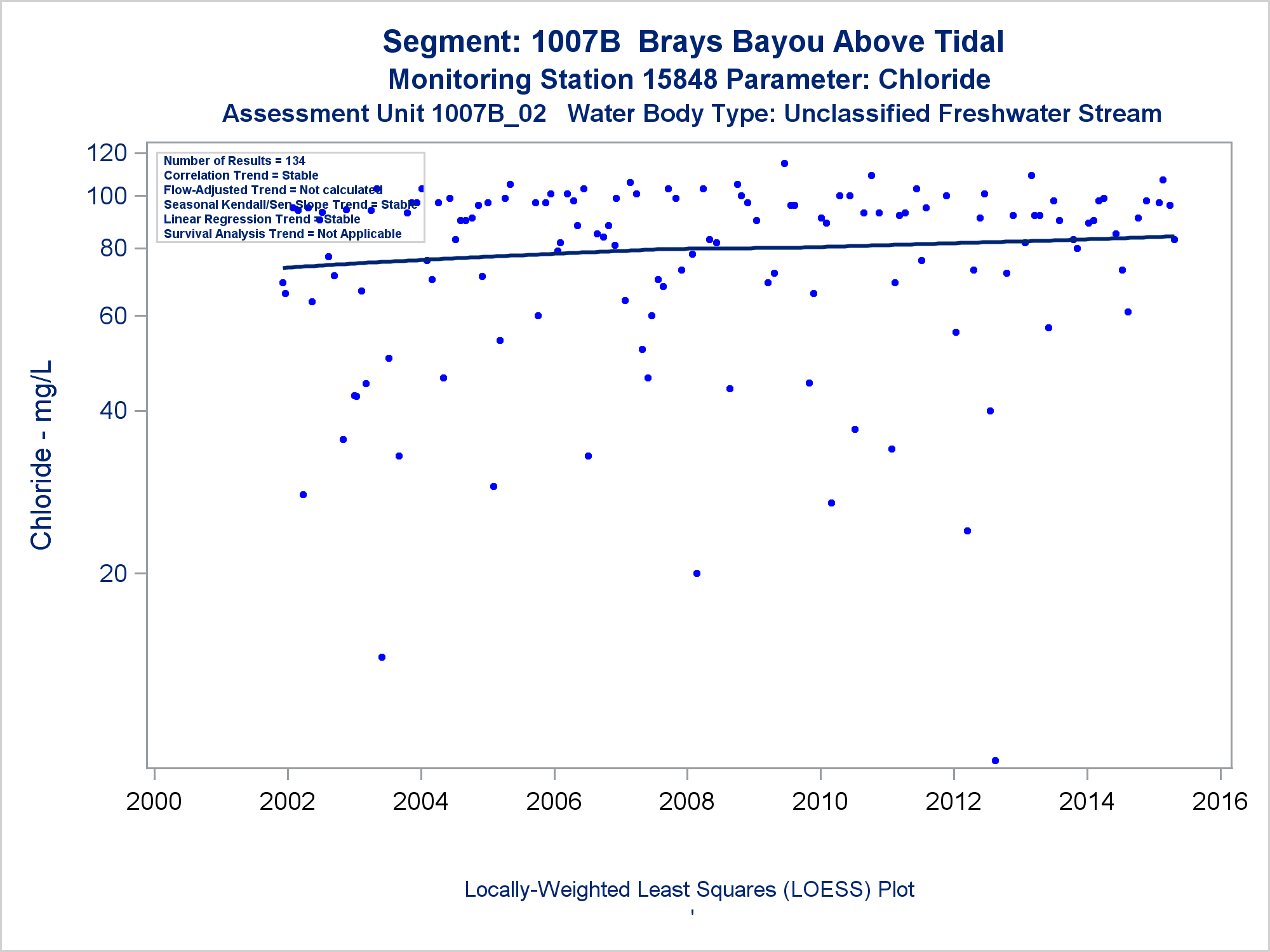 Segment: 1007B Brays Bayou Above Tidal
Monitoring Station 15848 Parameter: Chloride
Assessment Unit 1007B_02 Water Body Type: Unclassified Freshwater Stream

Number of Results = 134
Correlation Trend = Stable
Flow-Adjusted Trend = Not calculated
Seasonal Kendall/Sen Slope Trend = Stable
Linear Regression Trend = Stable
Survival Analysis Trend = Not Applicable

Chloride - mg/L

120
100
80
60
40
20

2000
2002
2004
2006
2008
2010
2012
2014
2016

Locally-Weighted Least Squares (LOESS) Plot
'